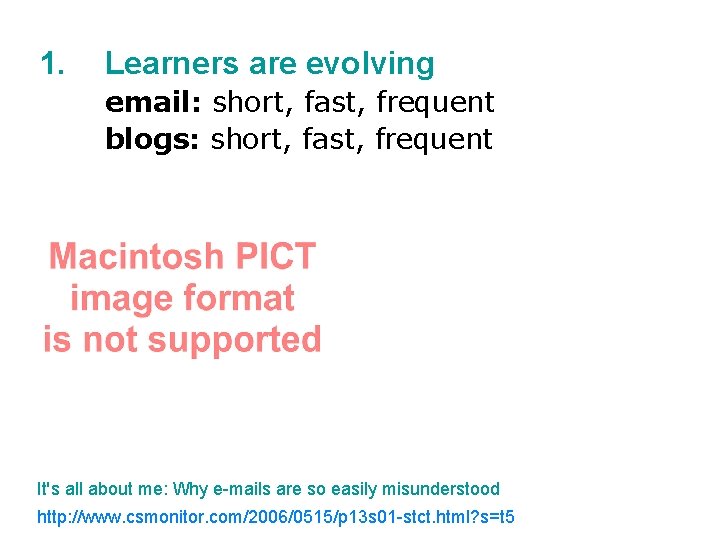 1. Learners are evolving

email: short, fast, frequent

blogs: short, fast, frequent

Macintosh PICT image format is not supported

It's all about me: Why e-mails are so easily misunderstood

http://www.csmonitor.com/2006/0515/p13s01-stct.html?s=t5